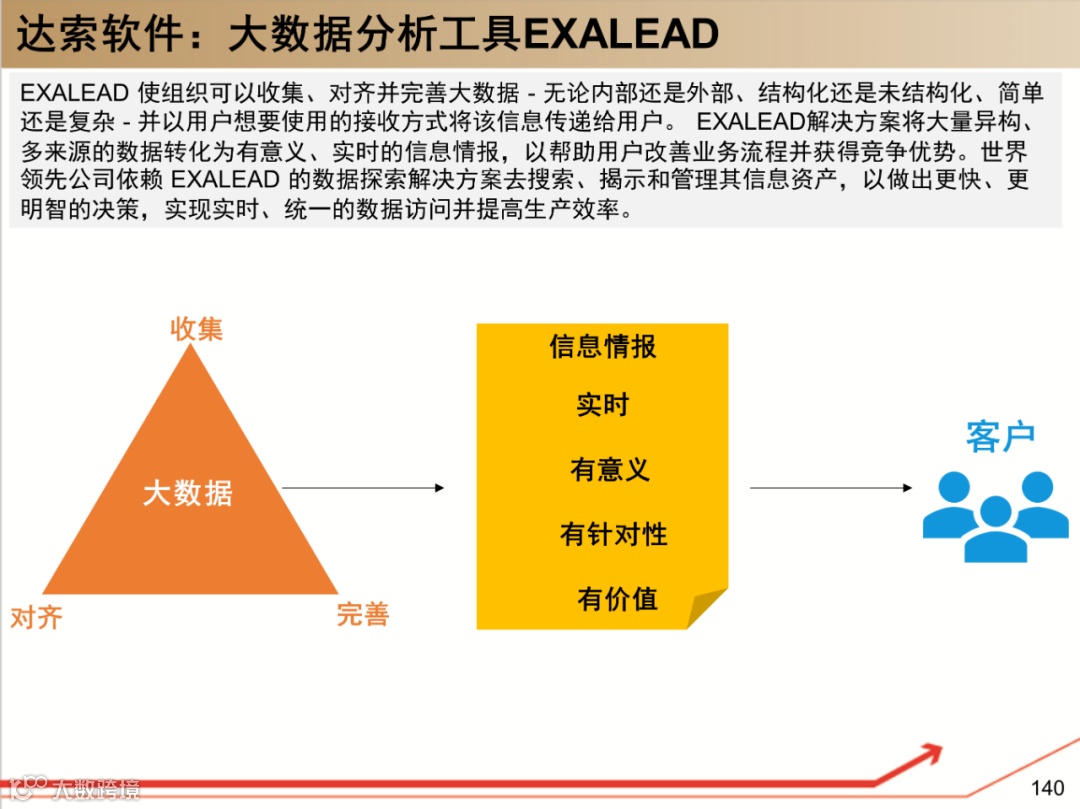 达索软件：大数据分析工具EXALEAD

EXALEAD 使组织可以收集、对齐并完善大数据 - 无论内部还是外部、结构化还是未结构化、简单还是复杂 - 并以用户想要使用的接收方式将该信息传递给用户。 EXALEAD解决方案将大量异构、多来源的数据转化为有意义、实时的信息情报，以帮助用户改善业务流程并获得竞争优势。世界领先公司依赖 EXALEAD 的数据探索解决方案去搜索、揭示和管理其信息资产，以做出更快、更明智的决策，实现实时、统一的数据访问并提高生产效率。

收集

大数据

对齐

完善

信息情报

实时

有意义

有针对性

有价值

客户

大数跨境

140